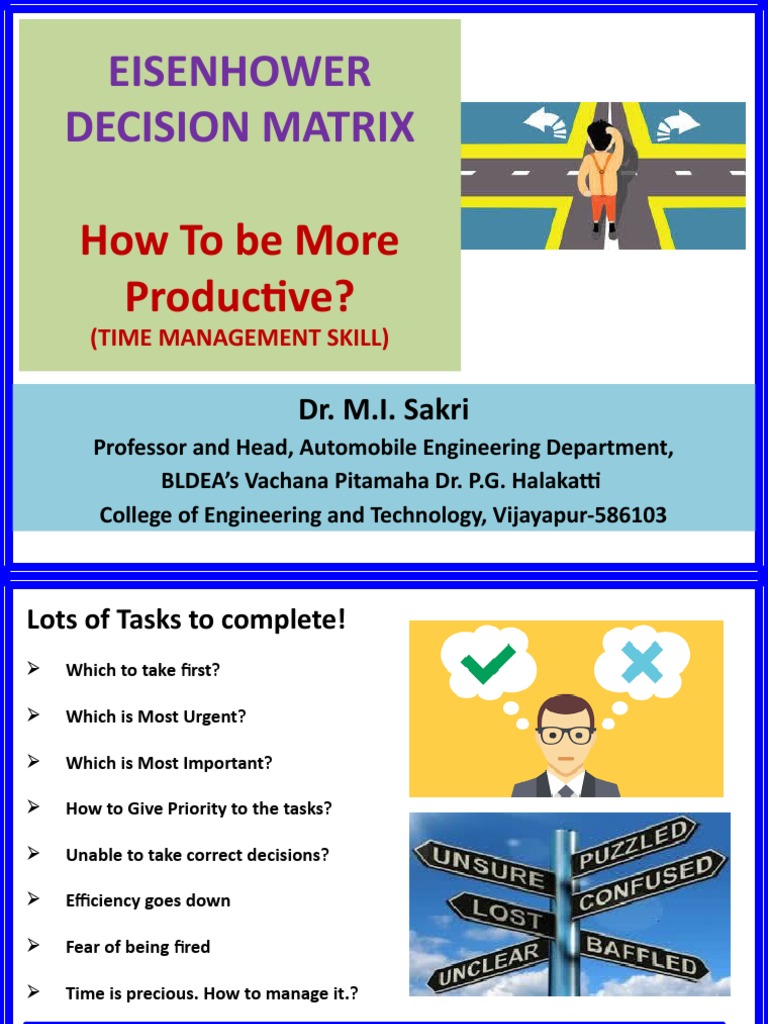 EISENHOWER DECISION MATRIX

How To be More Productive?
(TIME MANAGEMENT SKILL)

Dr. M.I. Sakri
Professor and Head, Automobile Engineering Department,
BLDEA's Vachana Pitamaha Dr. P.G. Halakatti
College of Engineering and Technology, Vijayapur-586103

Lots of Tasks to complete!

➢ Which to take first?
➢ Which is Most Urgent?
➢ Which is Most Important?
➢ How to Give Priority to the tasks?
➢ Unable to take correct decisions?
➢ Efficiency goes down
➢ Fear of being fired
➢ Time is precious. How to manage it.?

UNSURE
PUZZLED
LOST
CONFUSED
UNCLEAR
BAFFLED